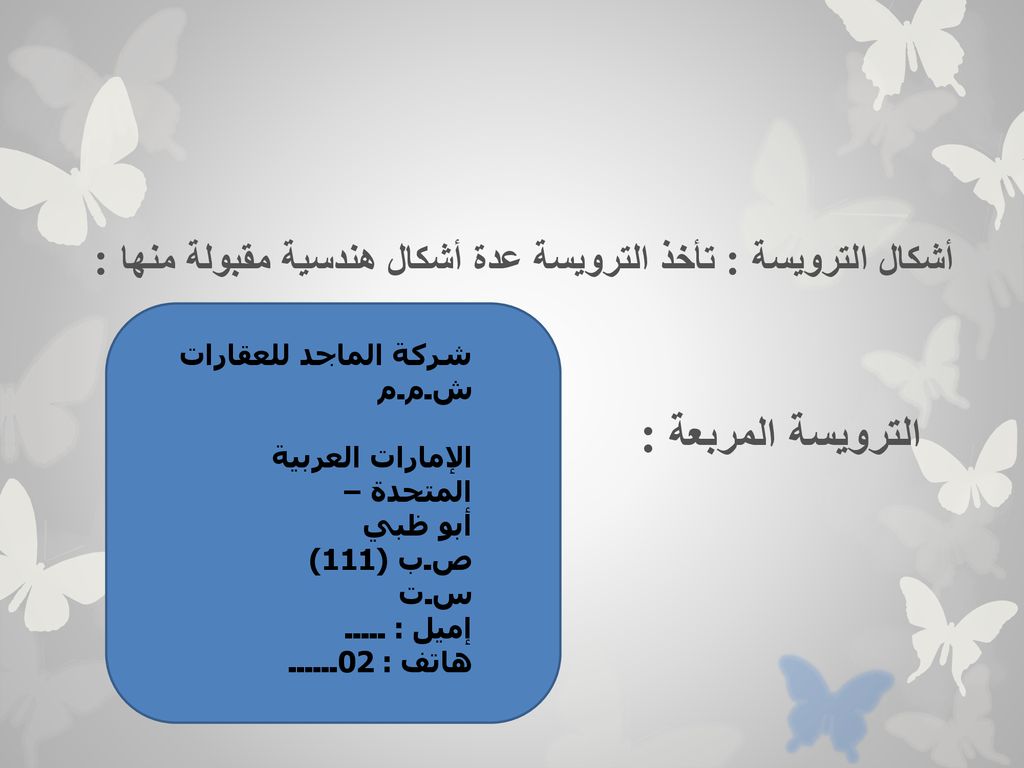 أشكال الترويسة : تأخذ الترويسة عدة أشكال هندسية مقبولة منها :

الترويسة المربعة :

شركة الماجد للعقارات
ش.م.م

الإمارات العربية
المتحدة –
أبو ظبي
ص.ب (111)
س.ت
إميل : .....
هاتف : 02......